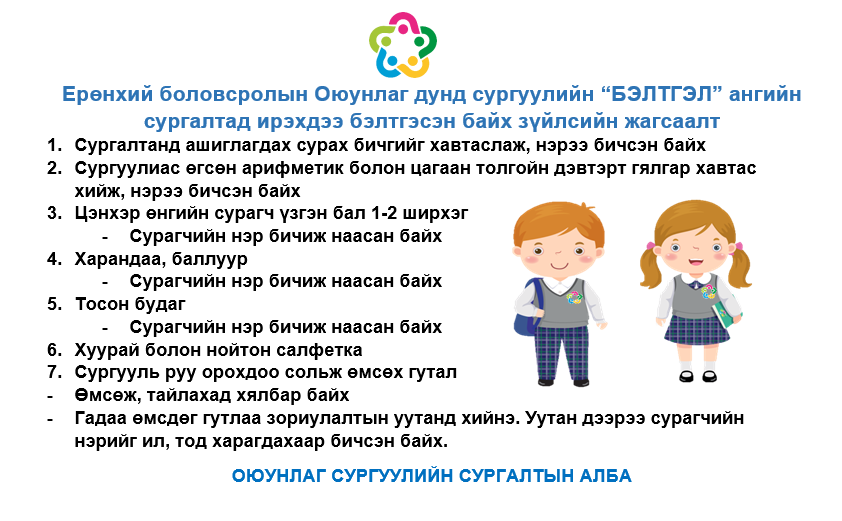 Ерөнхий боловсролын Оюунлаг дунд сургуулийн “БЭЛТГЭЛ” ангийн сургалтад ирэхдээ бэлтгэсэн байх зүйлсийн жагсаалт

1. Сургалтанд ашиглагдах сурах бичгийг хавтаслаж, нэрээ бичсэн байх
2. Сургуулиас өгсөн арифметик болон цагаан толгойн дэвтэрт гялгар хавтас хийж, нэрээ бичсэн байх
3. Цэнхэр өнгийн сурагч үзгэн бал 1-2 ширхэг
 - Сурагчийн нэр бичиж наасан байх
4. Харандаа, баллуур
 - Сурагчийн нэр бичиж наасан байх
5. Тосон будаг
 - Сурагчийн нэр бичиж наасан байх
6. Хуурай болон нойтон салфетка
7. Сургууль руу орохдоо сольж өмсөх гутал
- Өмсөж, тайлахад хялбар байх
- Гадаа өмсдөг гутлаа зориулалтын уутанд хийнэ. Уутан дээрээ сурагчийн нэрийг ил, тод харагдахаар бичсэн байх.

ОЮУНЛАГ СУРГУУЛИЙН СУРГАЛТЫН АЛБА